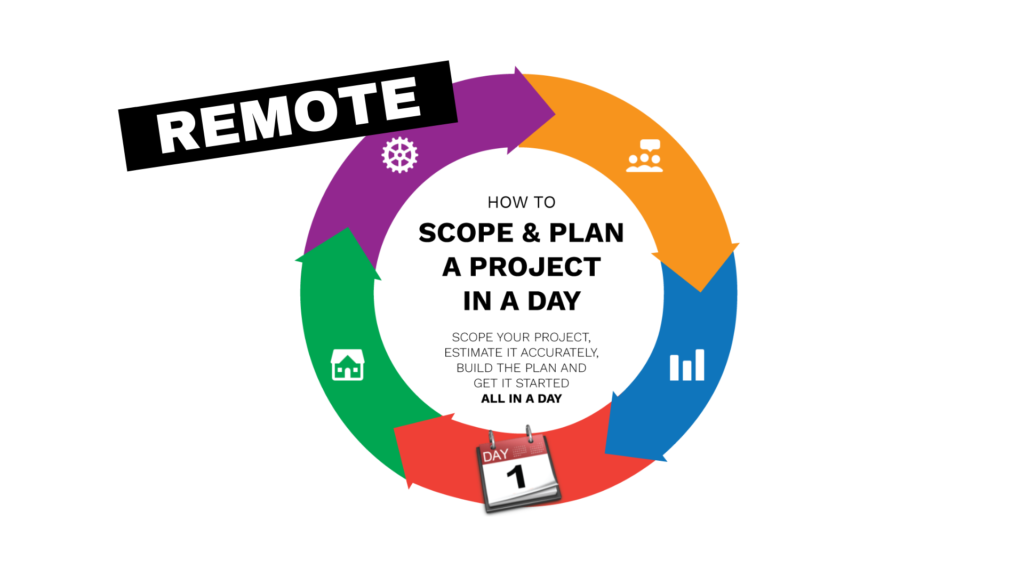 REMOTE

HOW TO

SCOPE & PLAN A PROJECT IN A DAY

SCOPE YOUR PROJECT, ESTIMATE IT ACCURATELY, BUILD THE PLAN AND GET IT STARTED

ALL IN A DAY

DAY

1